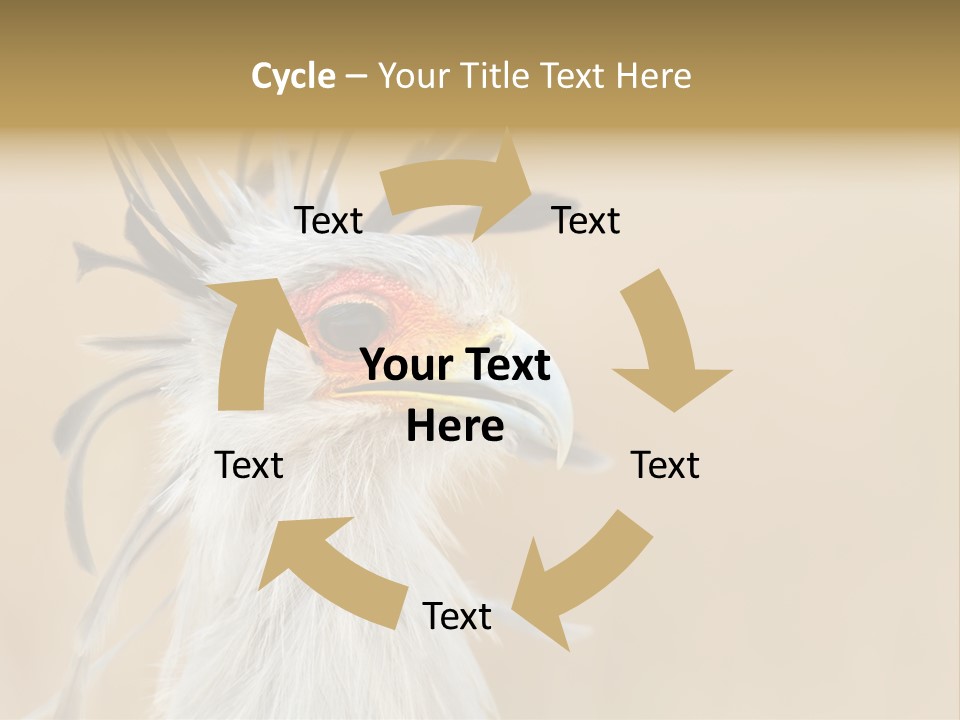 Cycle – Your Title Text Here

Text

Text

Your Text Here

Text

Text

Text